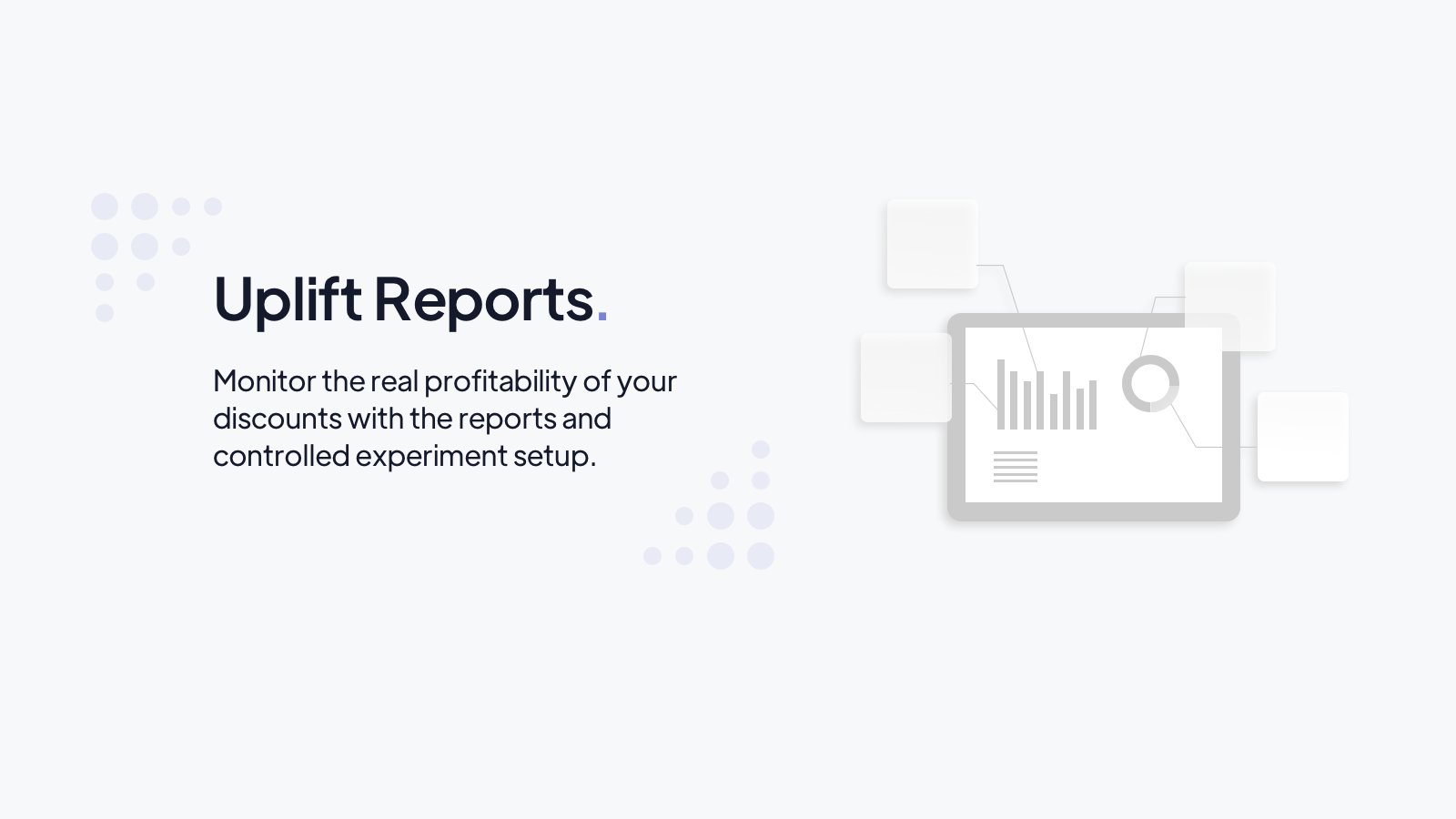 Uplift Reports.

Monitor the real profitability of your discounts with the reports and controlled experiment setup.